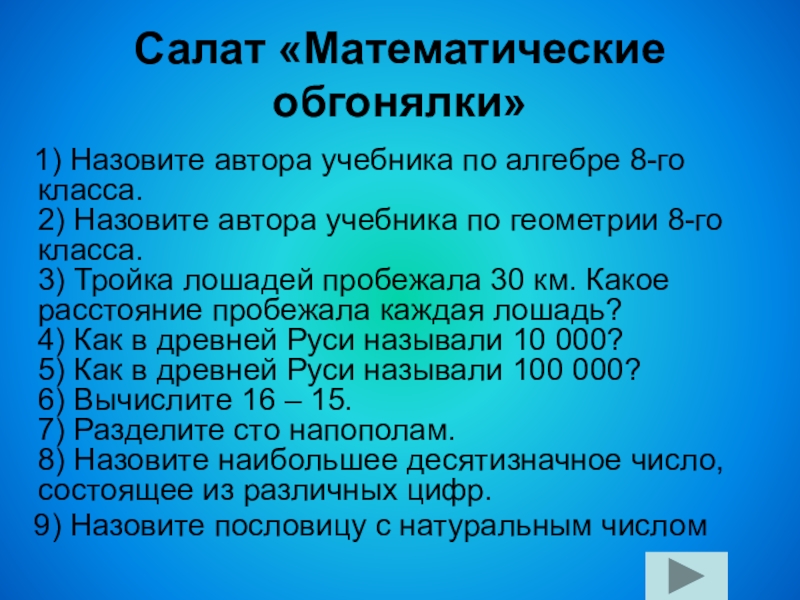 Салат «Математические обгонялки»

1) Назовите автора учебника по алгебре 8-го класса.
2) Назовите автора учебника по геометрии 8-го класса.
3) Тройка лошадей пробежала 30 км. Какое расстояние пробежала каждая лошадь?
4) Как в древней Руси называли 10 000?
5) Как в древней Руси называли 100 000?
6) Вычислите 16 – 15.
7) Разделите сто напополам.
8) Назовите наибольшее десятизначное число, состоящее из различных цифр.

9) Назовите пословицу с натуральным числом